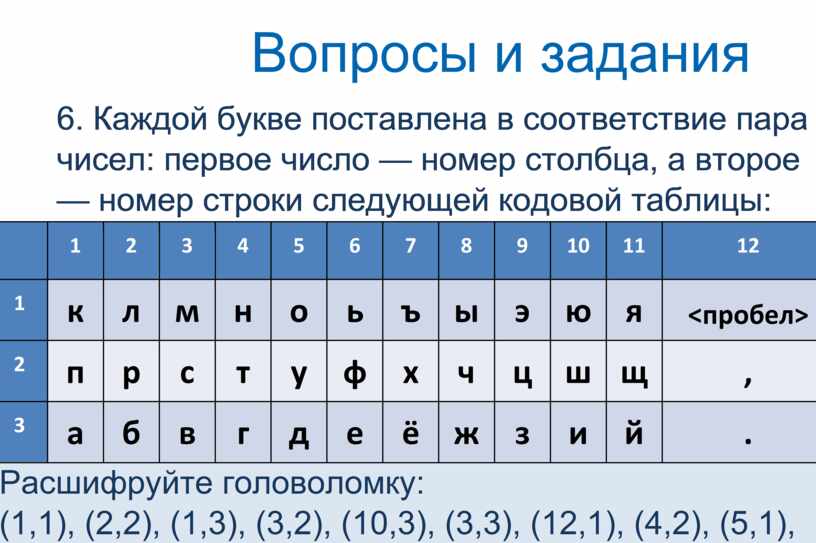 Вопросы и задания

6. Каждой букве поставлена в соответствие пара чисел: первое число — номер столбца, а второе — номер строки следующей кодовой таблицы:

| | 1 | 2 | 3 | 4 | 5 | 6 | 7 | 8 | 9 | 10 | 11 | 12 |
|---|---|---|---|---|---|---|---|---|---|---|---|---|
| 1 | к | л | м | н | о | ь | ъ | ы | э | ю | я | <пробел> |
| 2 | п | р | с | т | у | ф | х | ч | ц | ш | щ | , |
| 3 | а | б | в | г | д | е | ё | ж | з | и | й | . |

Расшифруйте головоломку:
(1,1), (2,2), (1,3), (3,2), (10,3), (3,3), (12,1), (4,2), (5,1),